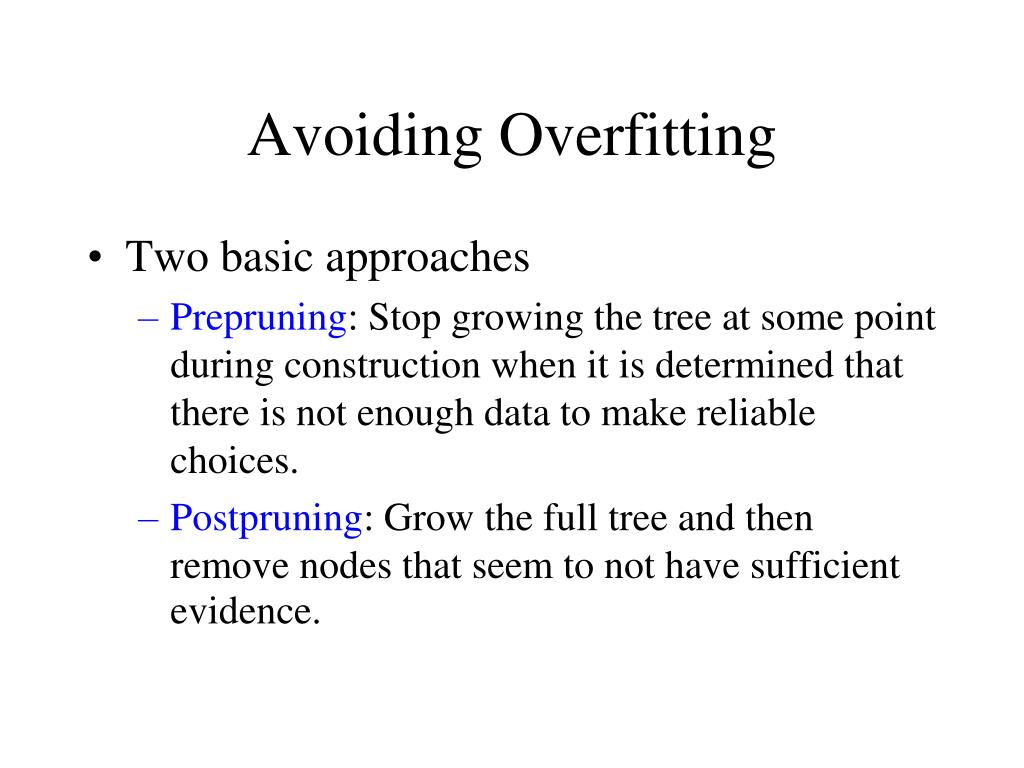 Avoiding Overfitting

• Two basic approaches
– Prepruning: Stop growing the tree at some point during construction when it is determined that there is not enough data to make reliable choices.
– Postpruning: Grow the full tree and then remove nodes that seem to not have sufficient evidence.